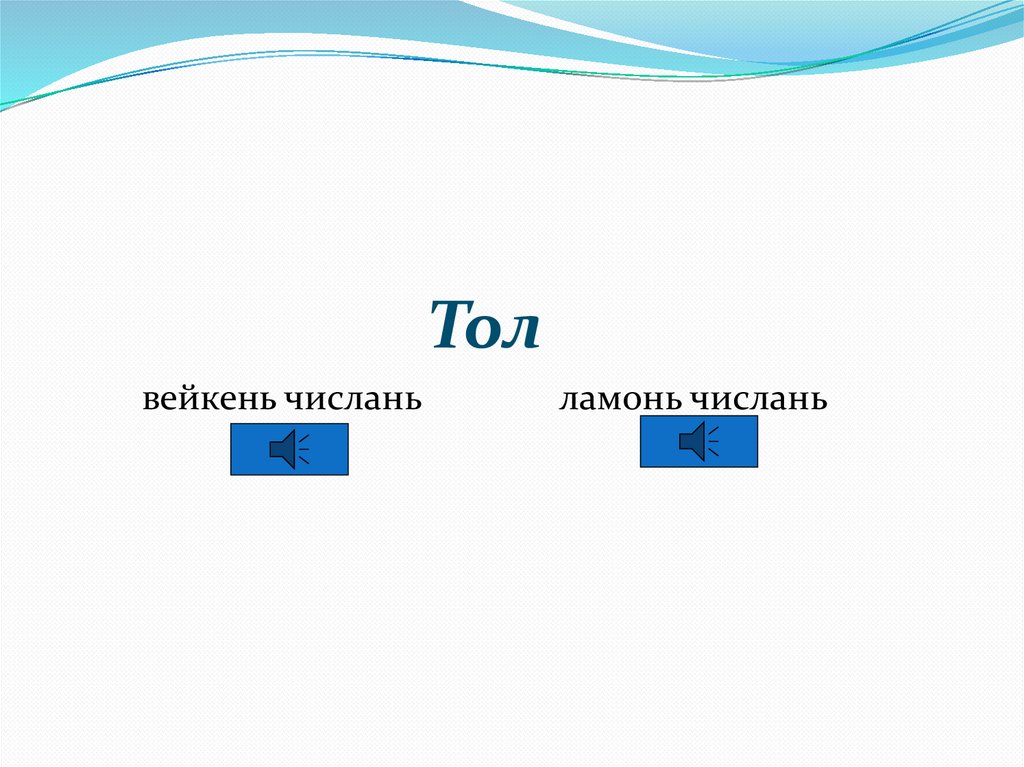 Тол

вейкень числань

ламонь числань